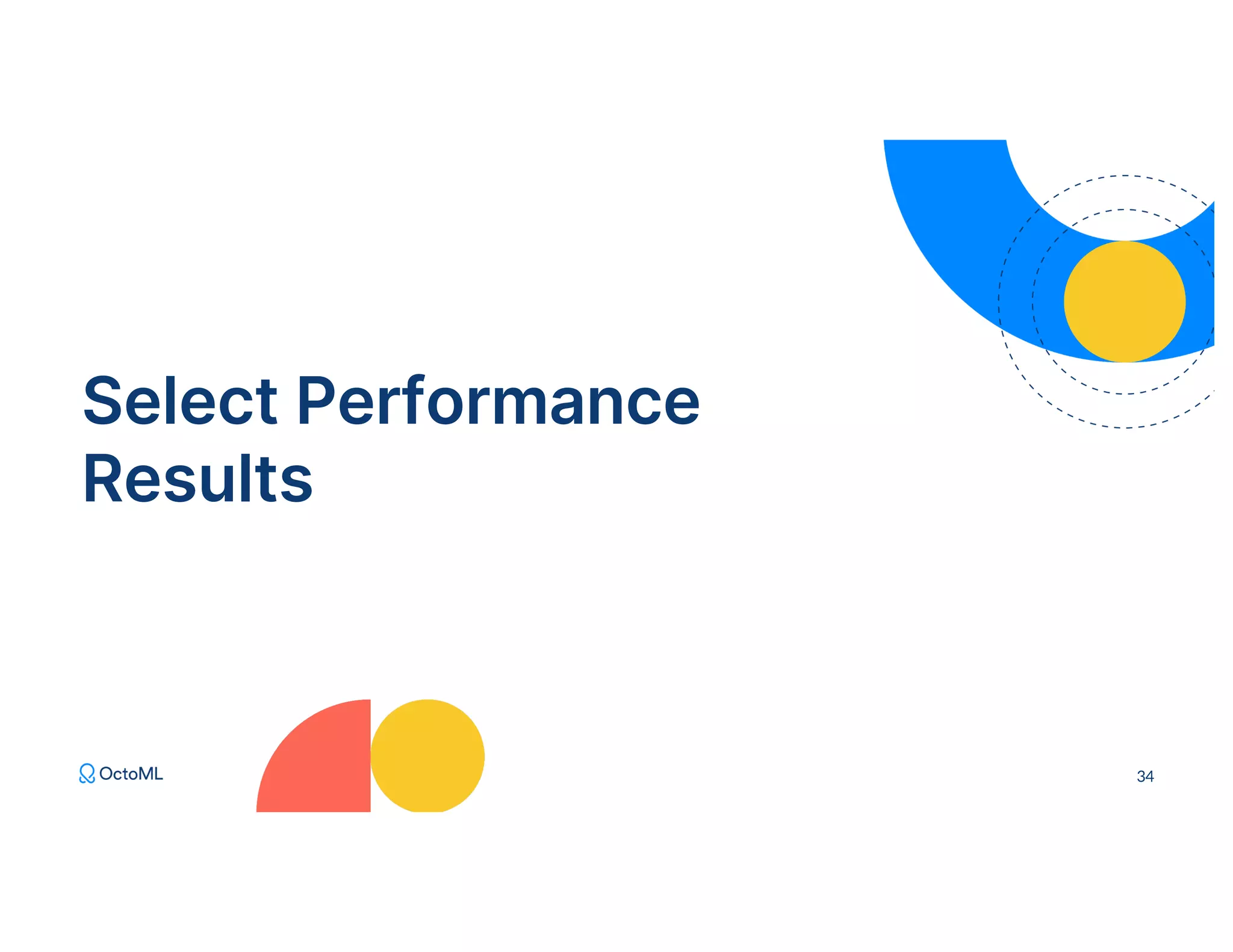 Select Performance Results

OctoML

34